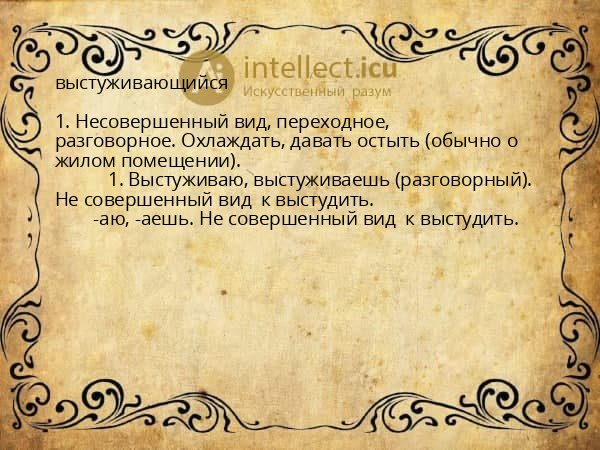 intellect.icu
Искусственный разум

выстуживающийся

1. Несовершенный вид, переходное, разговорное. Охлаждать, давать остыть (обычно о жилом помещении).

1. Выстуживаю, выстуживаешь (разговорный). Не совершенный вид к выстудить.

-аю, -аешь. Не совершенный вид к выстудить.